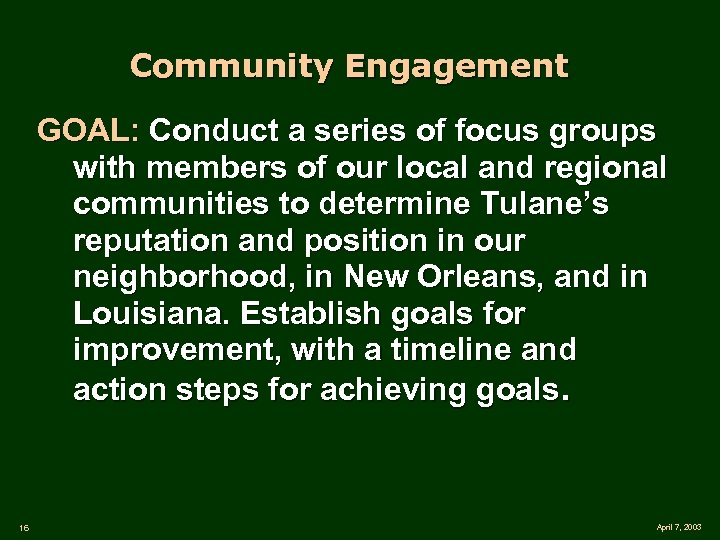 Community Engagement

GOAL: Conduct a series of focus groups with members of our local and regional communities to determine Tulane's reputation and position in our neighborhood, in New Orleans, and in Louisiana. Establish goals for improvement, with a timeline and action steps for achieving goals.

16

April 7, 2003